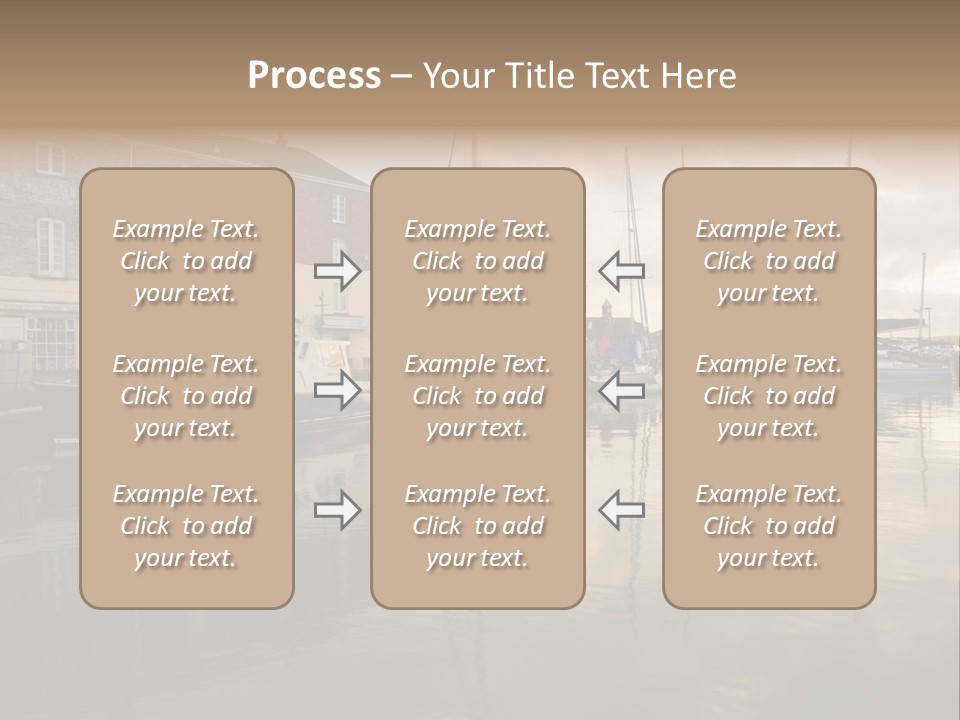 Process – Your Title Text Here

Example Text. Click to add your text.

Example Text. Click to add your text.

Example Text. Click to add your text.

Example Text. Click to add your text.

Example Text. Click to add your text.

Example Text. Click to add your text.

Example Text. Click to add your text.

Example Text. Click to add your text.

Example Text. Click to add your text.